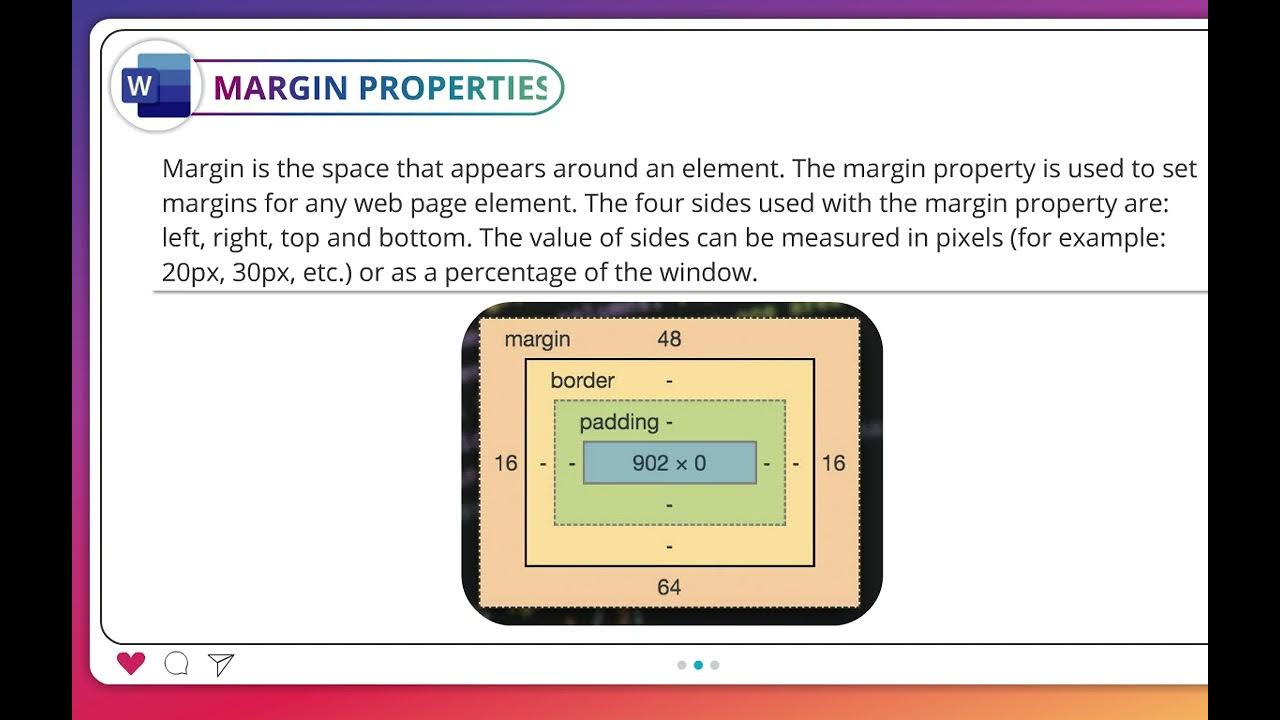 W

MARGIN PROPERTIES

Margin is the space that appears around an element. The margin property is used to set margins for any web page element. The four sides used with the margin property are: left, right, top and bottom. The value of sides can be measured in pixels (for example: 20px, 30px, etc.) or as a percentage of the window.

margin 48

border -

padding -

16 - - 902 × 0 - - 16

-

-

64